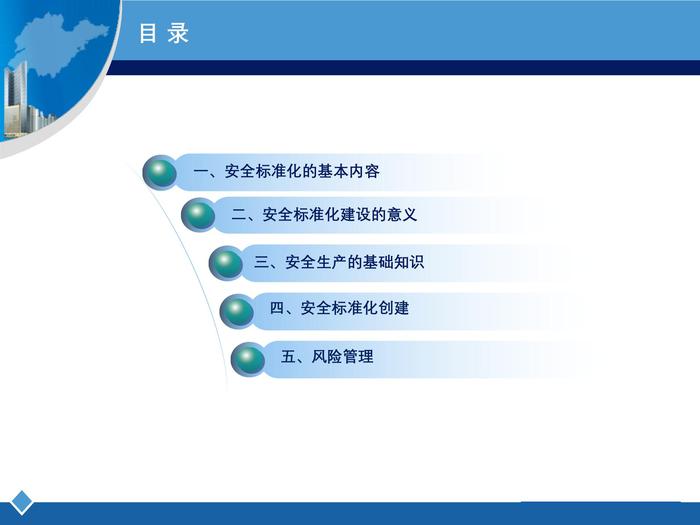 目 录

一、安全标准化的基本内容

二、安全标准化建设的意义

三、安全生产的基础知识

四、安全标准化创建

五、风险管理